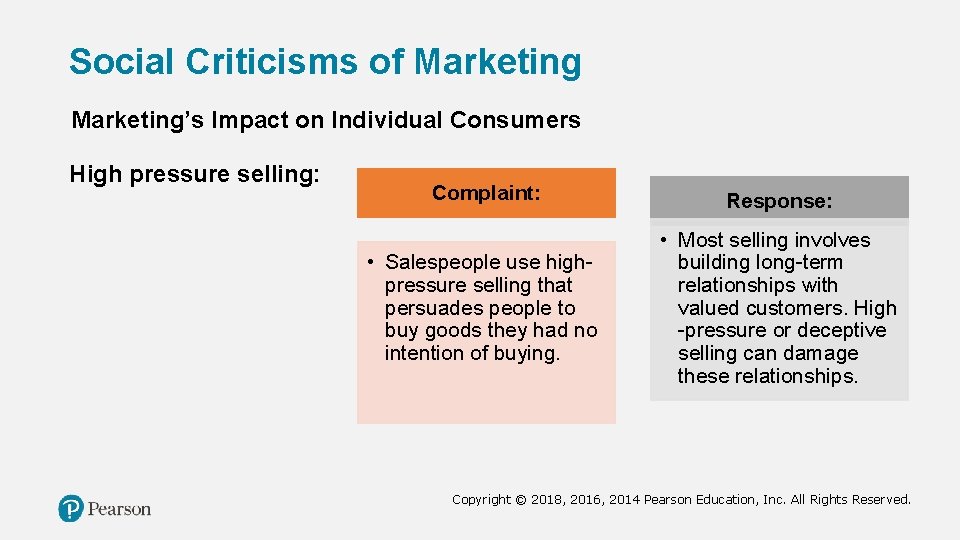 Social Criticisms of Marketing

Marketing's Impact on Individual Consumers

High pressure selling:

Complaint:

• Salespeople use high-pressure selling that persuades people to buy goods they had no intention of buying.

Response:

• Most selling involves building long-term relationships with valued customers. High -pressure or deceptive selling can damage these relationships.

Pearson

Copyright © 2018, 2016, 2014 Pearson Education, Inc. All Rights Reserved.